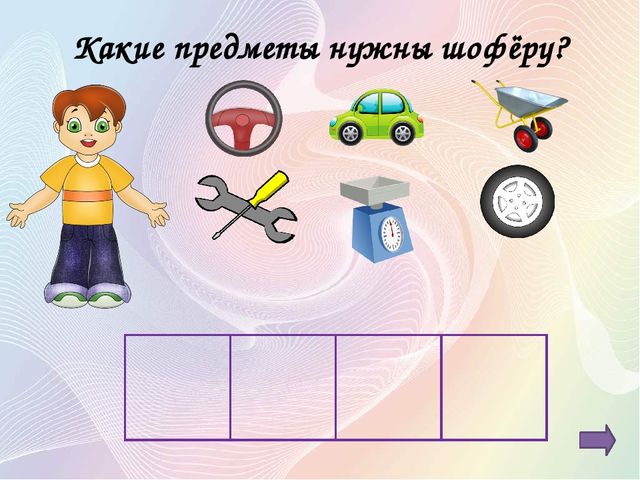 Какие предметы нужны шофёру?